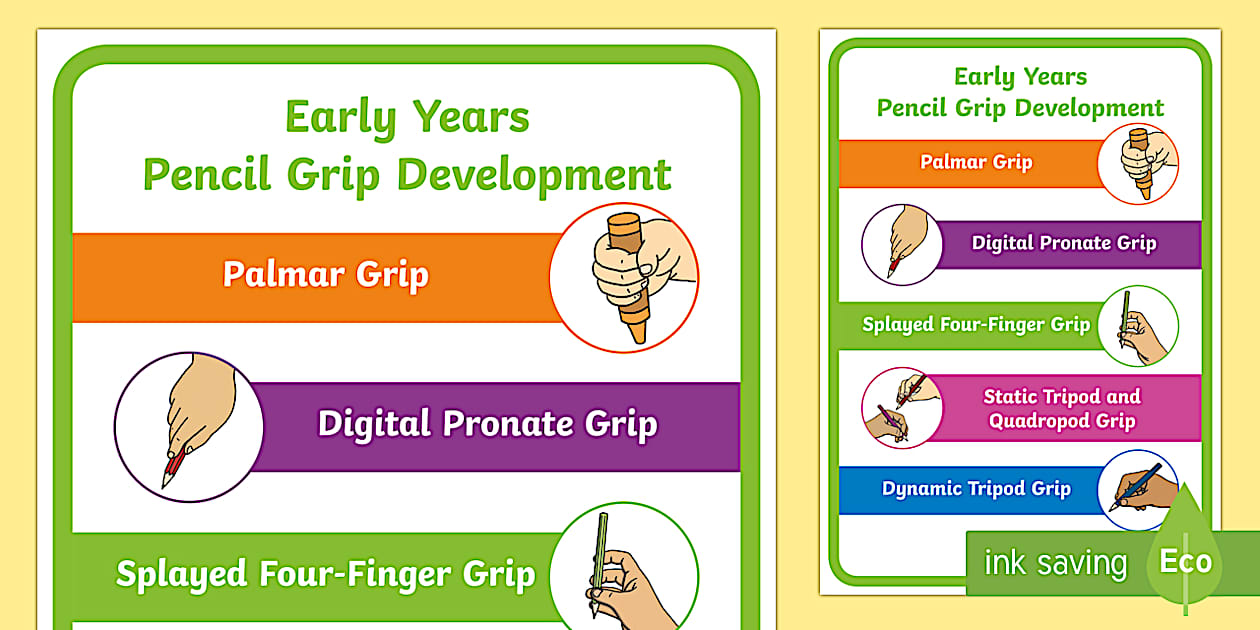 Early Years
Pencil Grip Development

Palmar Grip

Digital Pronate Grip

Splayed Four-Finger Grip

Early Years
Pencil Grip Development

Palmar Grip

Digital Pronate Grip

Splayed Four-Finger Grip

Static Tripod and Quadropod Grip

Dynamic Tripod Grip

ink saving Eco